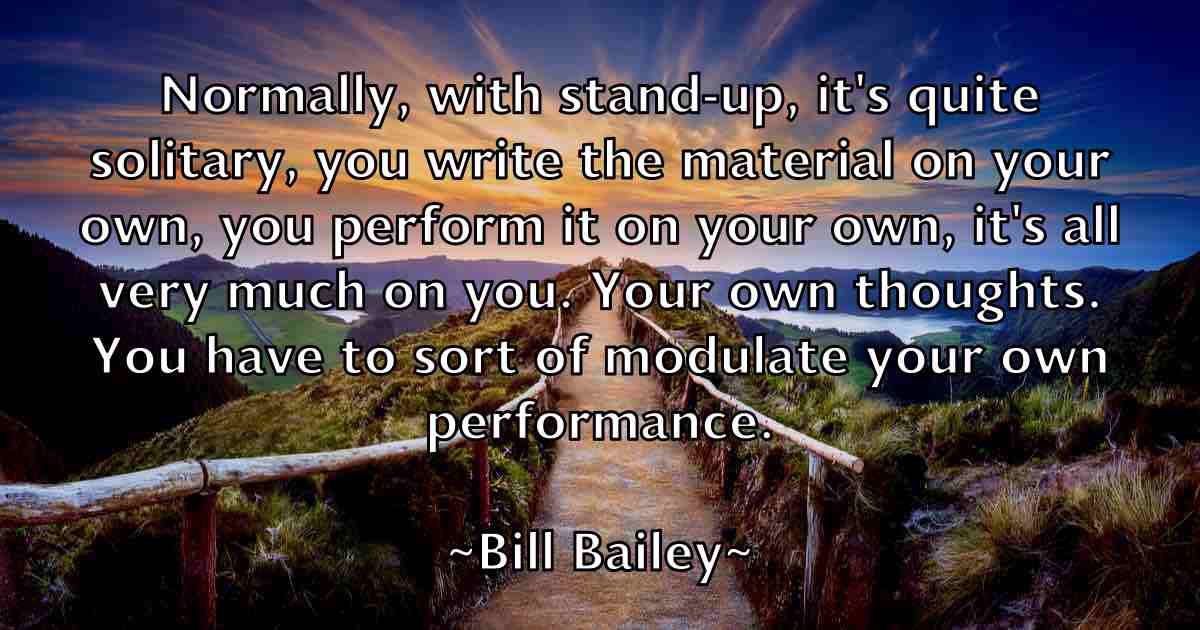 Normally, with stand-up, it's quite solitary, you write the material on your own, you perform it on your own, it's all very much on you. Your own thoughts. You have to sort of modulate your own performance.

~Bill Bailey~